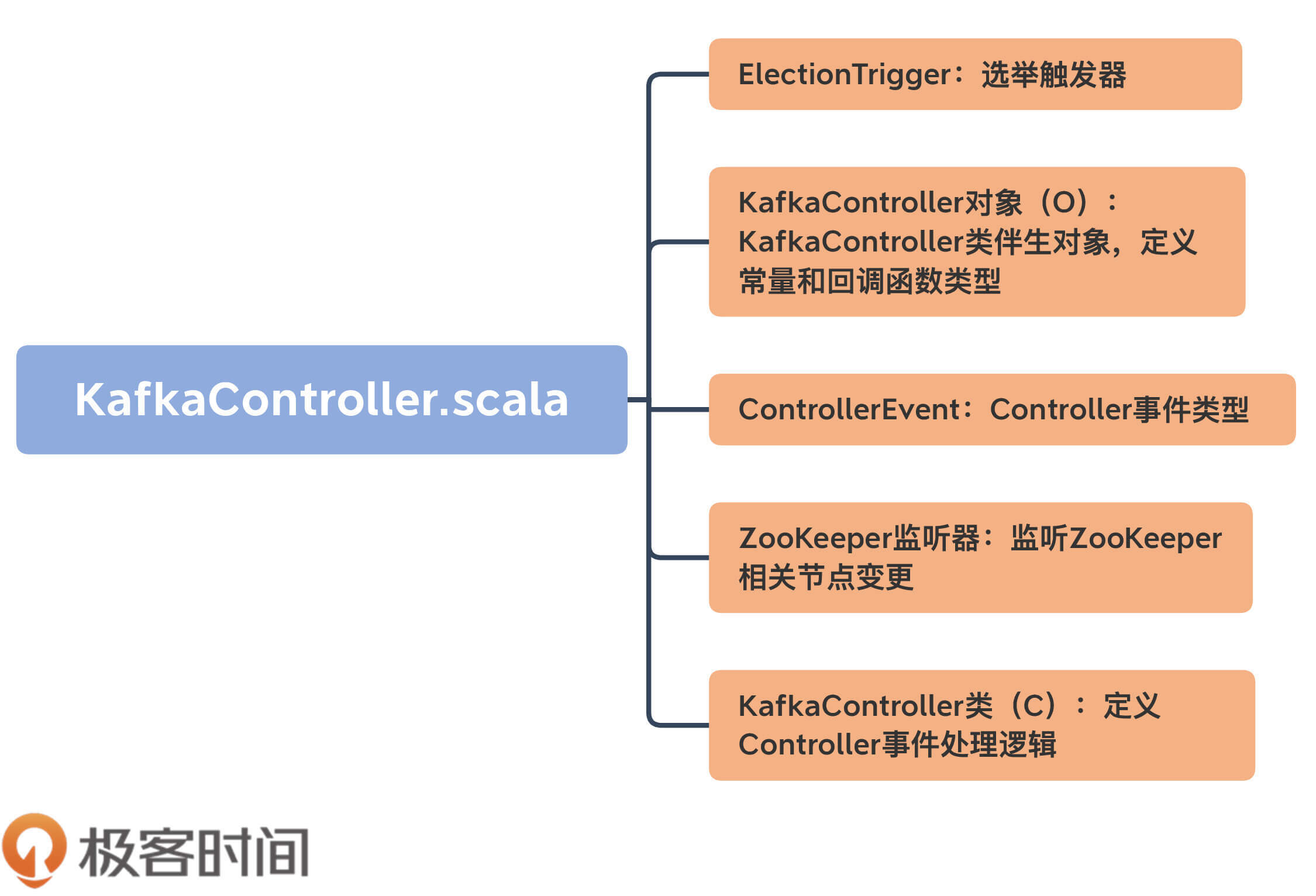 KafkaController.scala

ElectionTrigger：选举触发器

KafkaController对象（O）：KafkaController类伴生对象，定义常量和回调函数类型

ControllerEvent：Controller事件类型

ZooKeeper监听器：监听ZooKeeper相关节点变更

KafkaController类（C）：定义Controller事件处理逻辑

极客时间